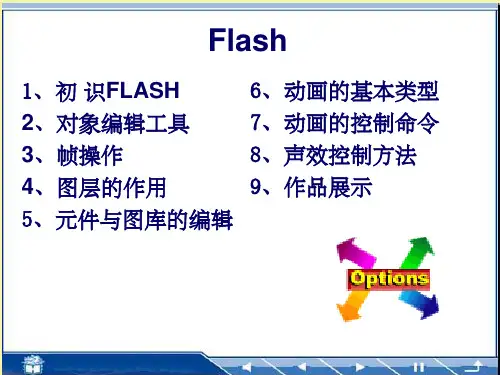 Flash

1、初 识FLASH
2、对象编辑工具
3、帧操作
4、图层的作用
5、元件与图库的编辑

6、动画的基本类型
7、动画的控制命令
8、声效控制方法
9、作品展示

Options